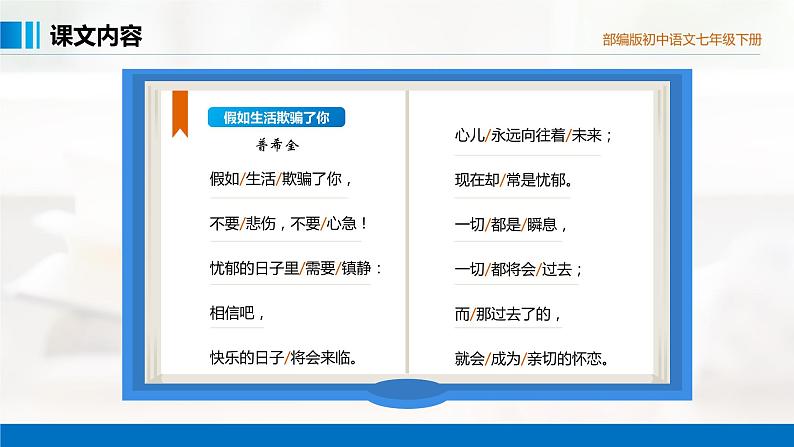 课文内容

部编版初中语文七年级下册

假如生活欺骗了你

普希金

假如/生活/欺骗了你，

不要/悲伤，不要/心急！

忧郁的日子里/需要/镇静：

相信吧，

快乐的日子/将会来临。

心儿/永远向往着/未来；

现在却/常是忧郁。

一切/都是/瞬息，

一切/都将会/过去；

而/那过去了的，

就会/成为/亲切的怀恋。